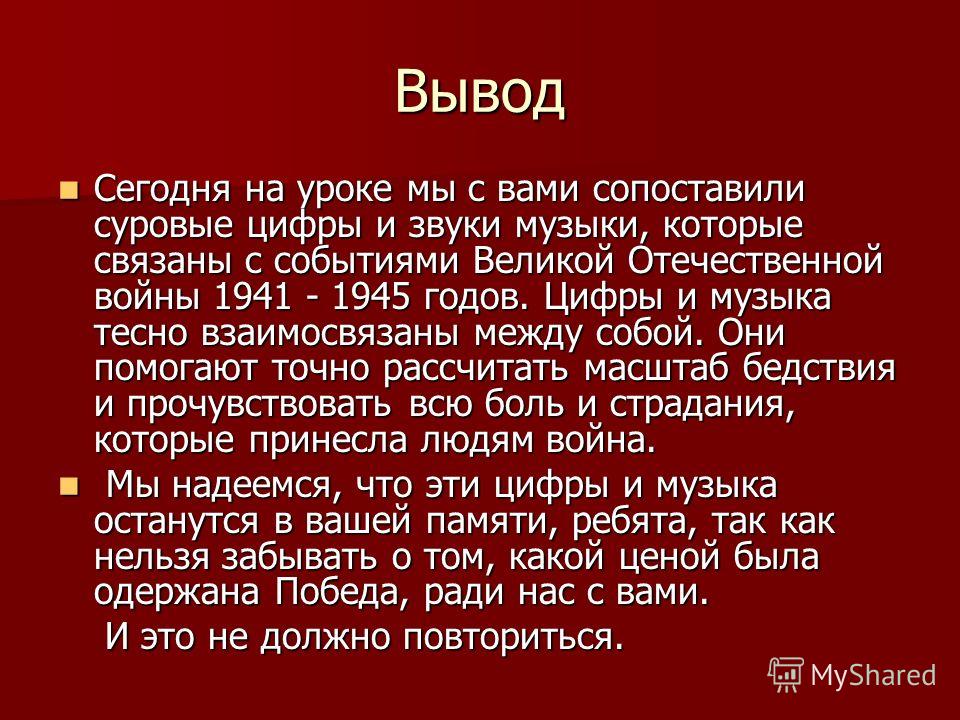 Вывод

Сегодня на уроке мы с вами сопоставили суровые цифры и звуки музыки, которые связаны с событиями Великой Отечественной войны 1941 - 1945 годов. Цифры и музыка тесно взаимосвязаны между собой. Они помогают точно рассчитать масштаб бедствия и прочувствовать всю боль и страдания, которые принесла людям война.

Мы надеемся, что эти цифры и музыка останутся в вашей памяти, ребята, так как нельзя забывать о том, какой ценой была одержана Победа, ради нас с вами.

И это не должно повториться.

MyShared